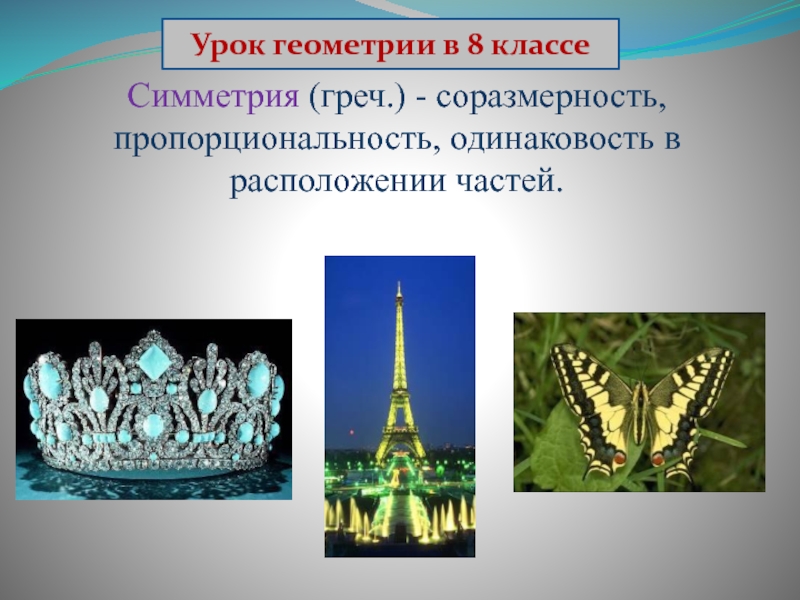 Урок геометрии в 8 классе

Симметрия (греч.) - соразмерность, пропорциональность, одинаковость в расположении частей.